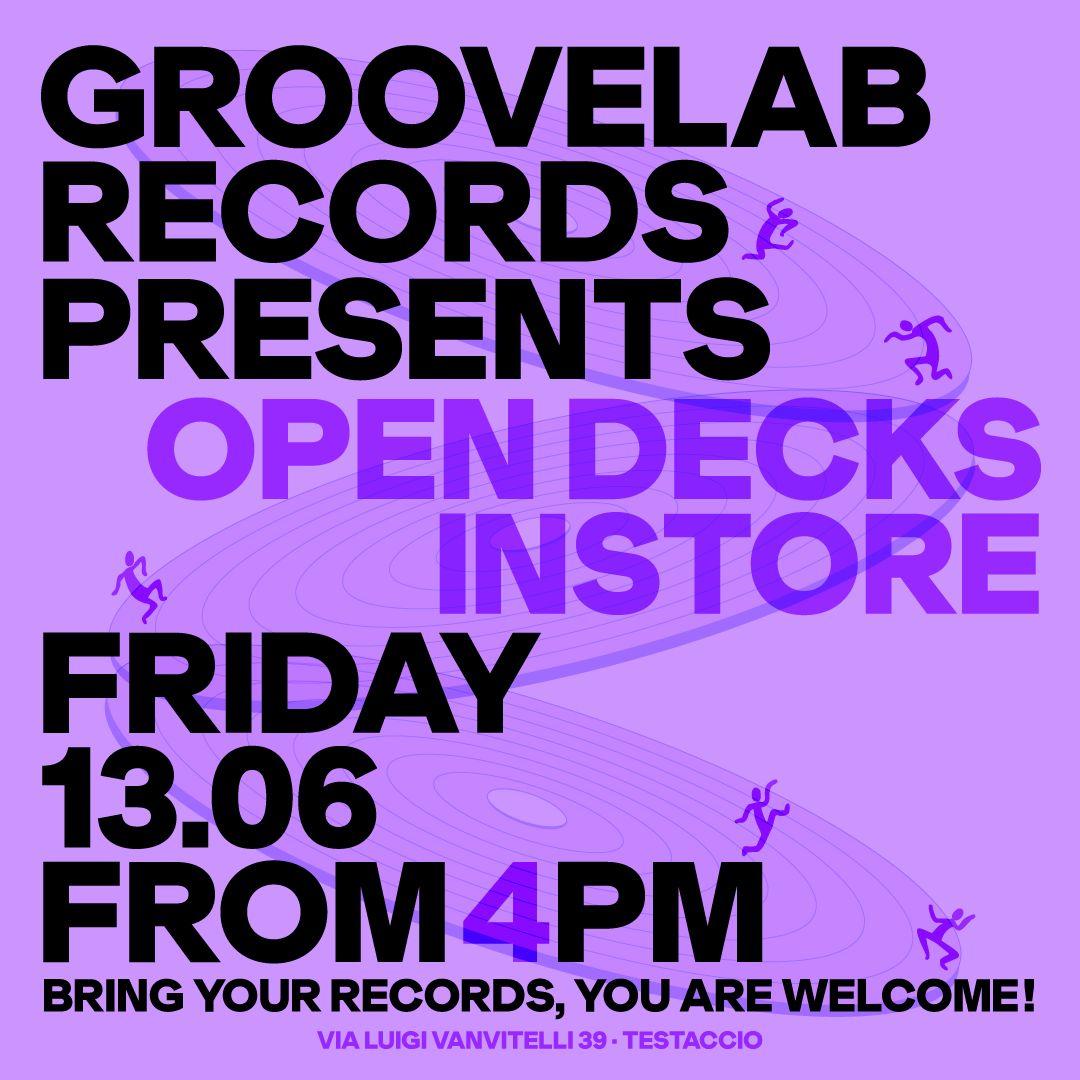 GROOVELAB RECORDS PRESENTS
OPEN DECKS INSTORE
FRIDAY 13.06 FROM 4PM
BRING YOUR RECORDS, YOU ARE WELCOME!
VIA LUIGI VANVITELLI 39 · TESTACCIO